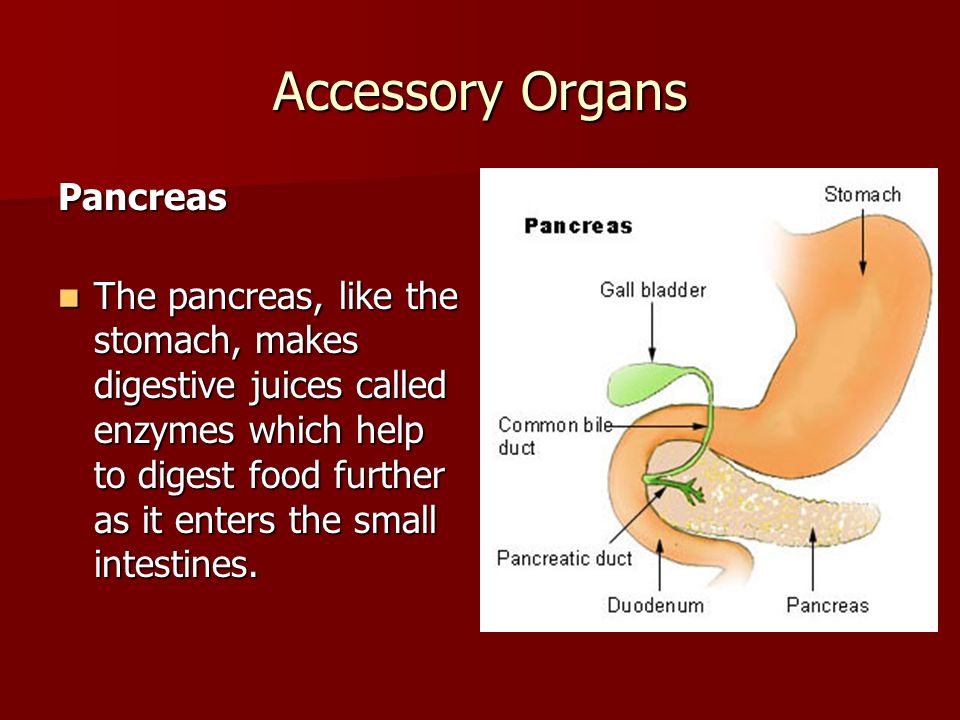 Accessory Organs

Pancreas

The pancreas, like the stomach, makes digestive juices called enzymes which help to digest food further as it enters the small intestines.

Pancreas

Stomach

Gall bladder

Common bile duct

Pancreatic duct

Duodenum

Pancreas